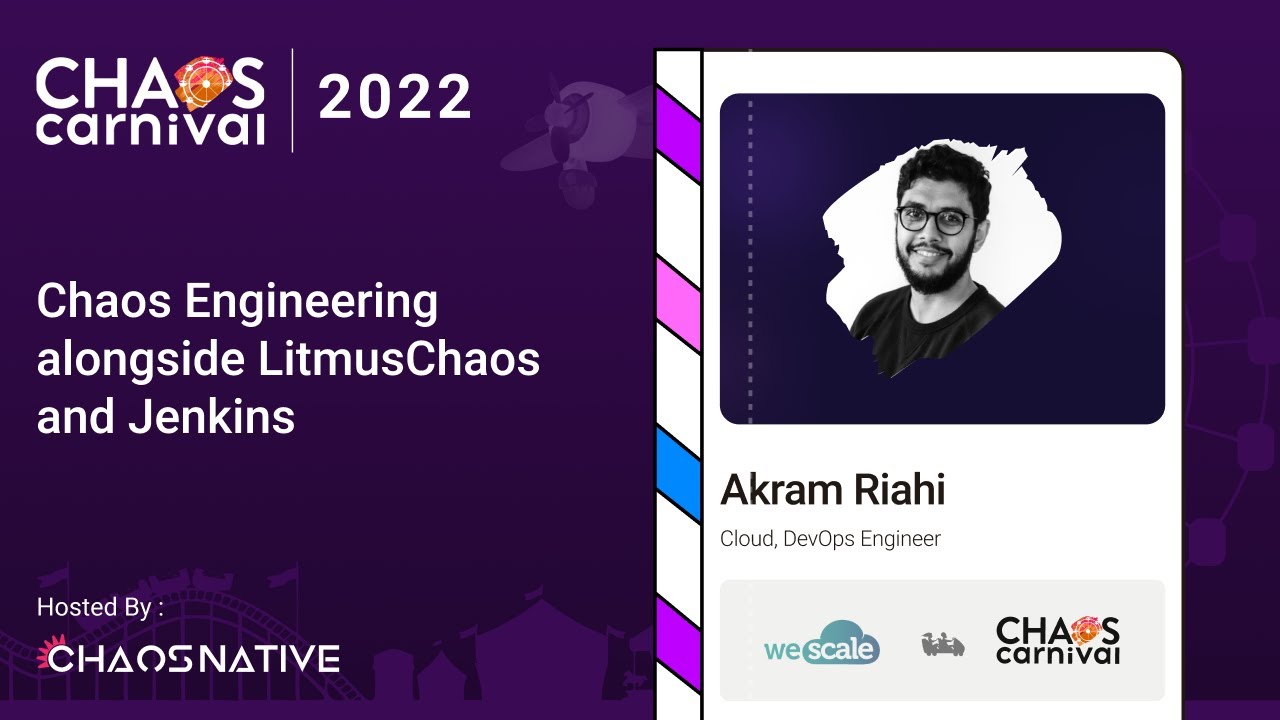 CHAOS carnival | 2022

Chaos Engineering alongside LitmusChaos and Jenkins

Hosted By :
CHAOSNATIVE

Akram Riahi
Cloud, DevOps Engineer

wescale
CHAOS carnival